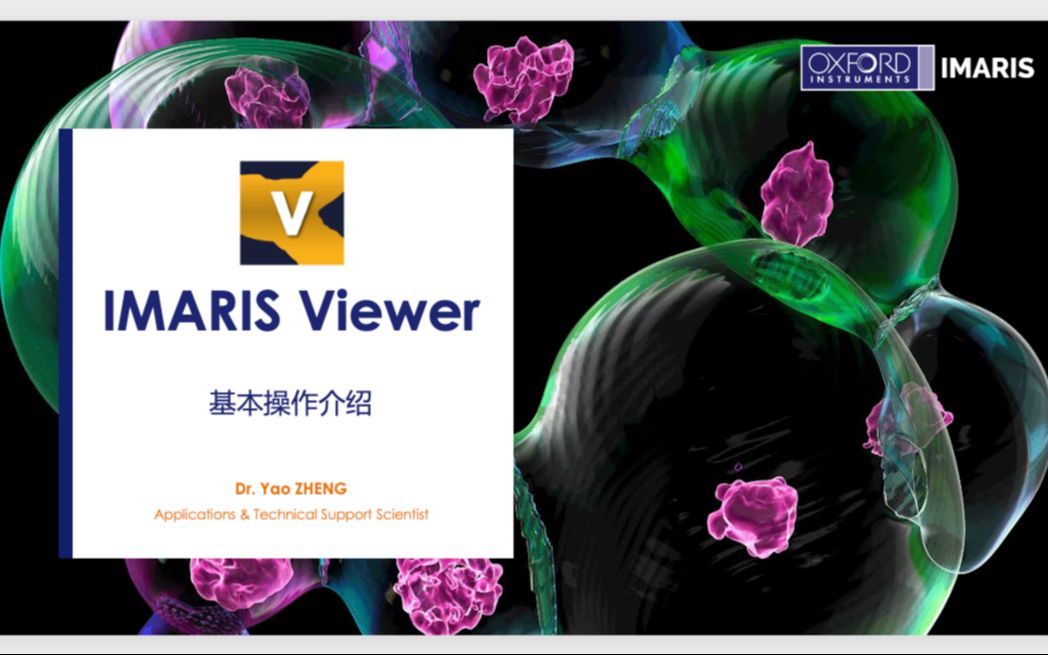 OXFORD INSTRUMENTS IMARIS

V

IMARIS Viewer

基本操作介绍

Dr. Yao ZHENG

Applications & Technical Support Scientist